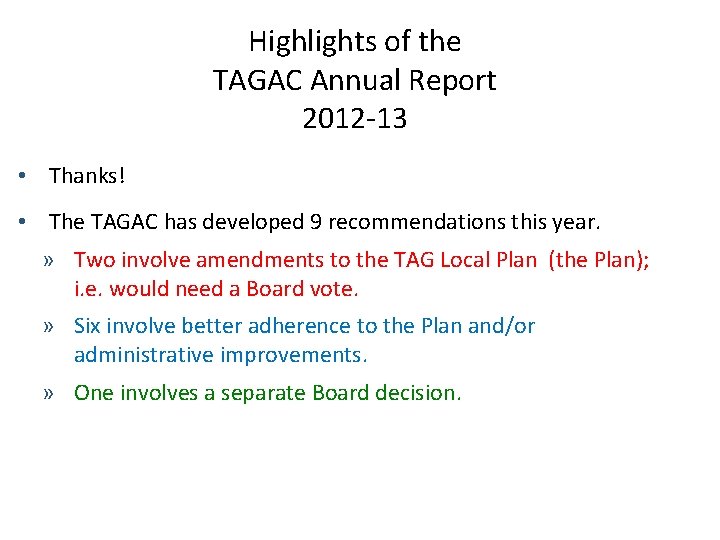 Highlights of the
TAGAC Annual Report
2012-13

• Thanks!

• The TAGAC has developed 9 recommendations this year.

» Two involve amendments to the TAG Local Plan (the Plan); i.e. would need a Board vote.

» Six involve better adherence to the Plan and/or administrative improvements.

» One involves a separate Board decision.